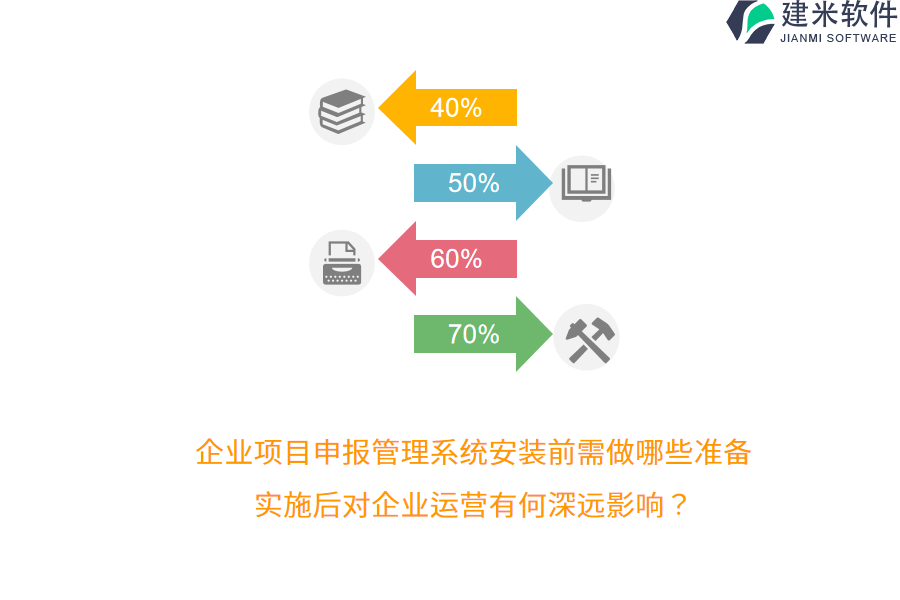 建米软件
JIANMI SOFTWARE

40%

50%

60%

70%

企业项目申报管理系统安装前需做哪些准备

实施后对企业运营有何深远影响？